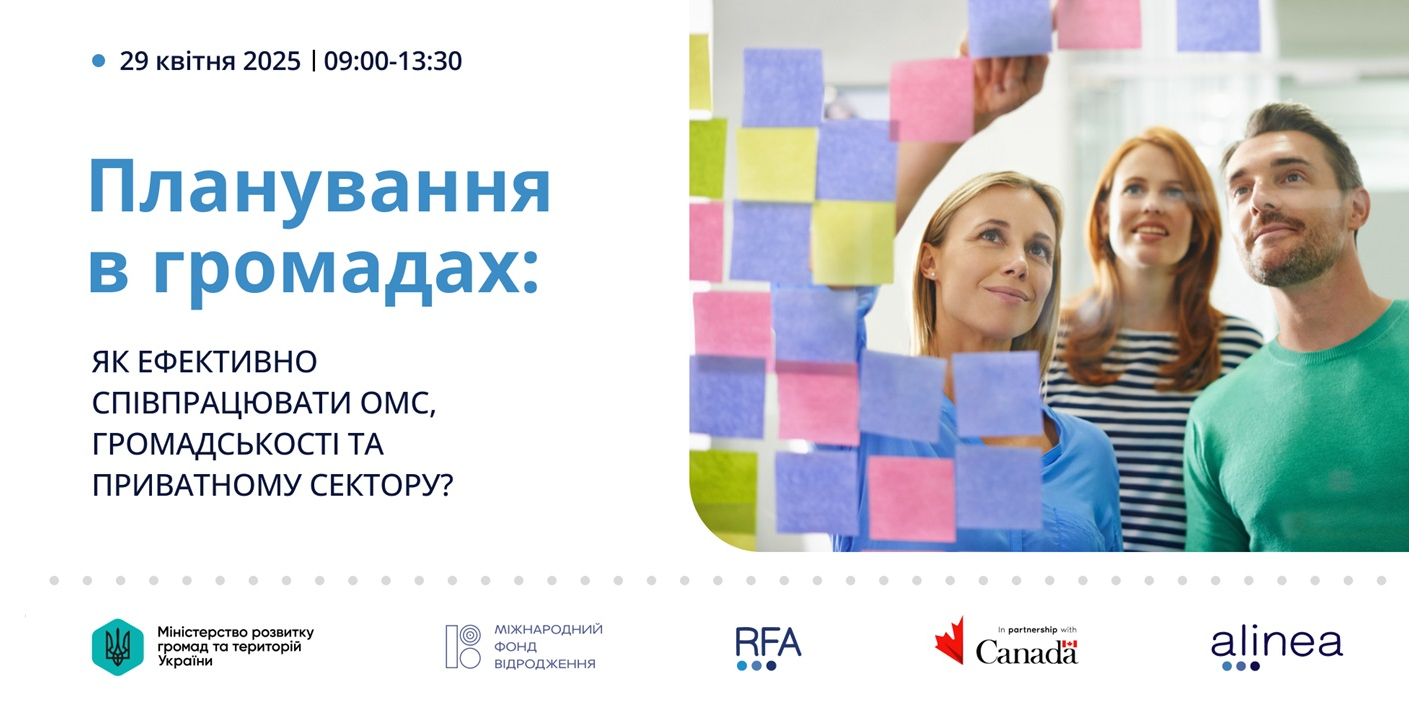 29 квітня 2025 | 09:00-13:30

Планування в громадах:

ЯК ЕФЕКТИВНО СПІВПРАЦЮВАТИ ОМС, ГРОМАДСЬКОСТІ ТА ПРИВАТНОМУ СЕКТОРУ?

Міністерство розвитку громад та територій України

МІЖНАРОДНИЙ ФОНД ВІДРОДЖЕННЯ

RFA

In partnership with Canada

alinea